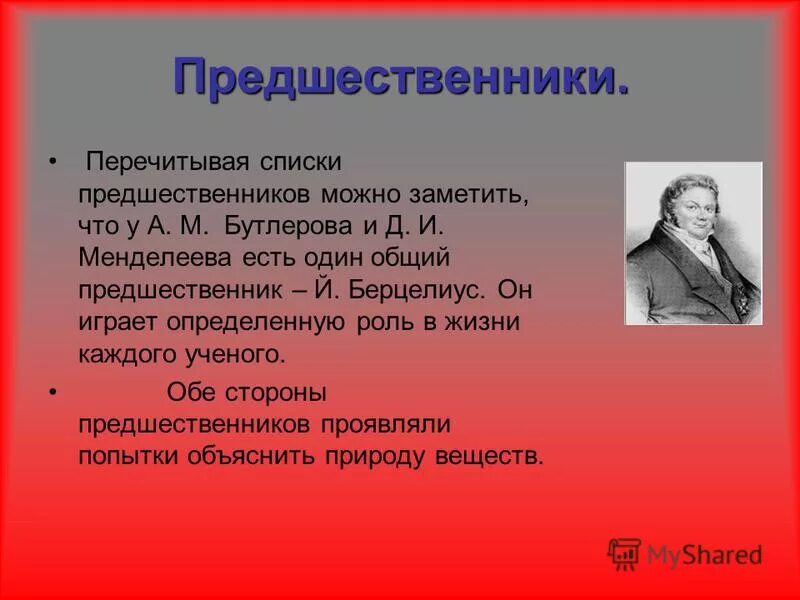 Предшественники.

• Перечитывая списки предшественников можно заметить, что у А. М. Бутлерова и Д. И. Менделеева есть один общий предшественник – Й. Берцелиус. Он играет определенную роль в жизни каждого ученого.

• Обе стороны предшественников проявляли попытки объяснить природу веществ.

MyShared